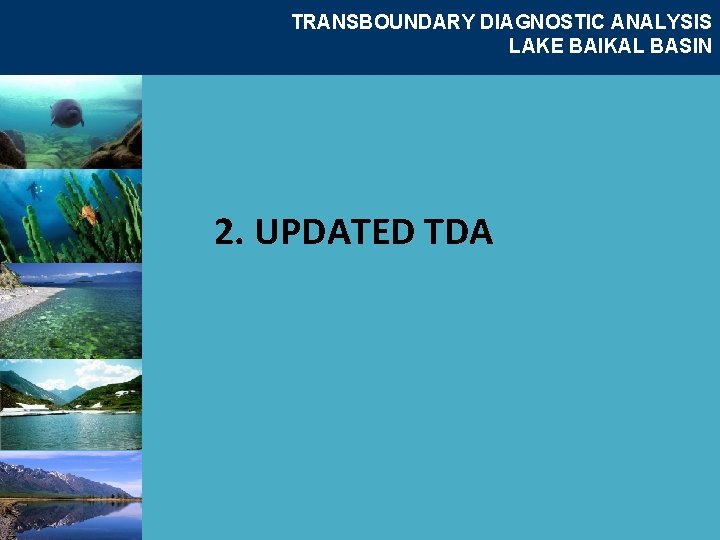 TRANSBOUNDARY DIAGNOSTIC ANALYSIS
LAKE BAIKAL BASIN

2. UPDATED TDA